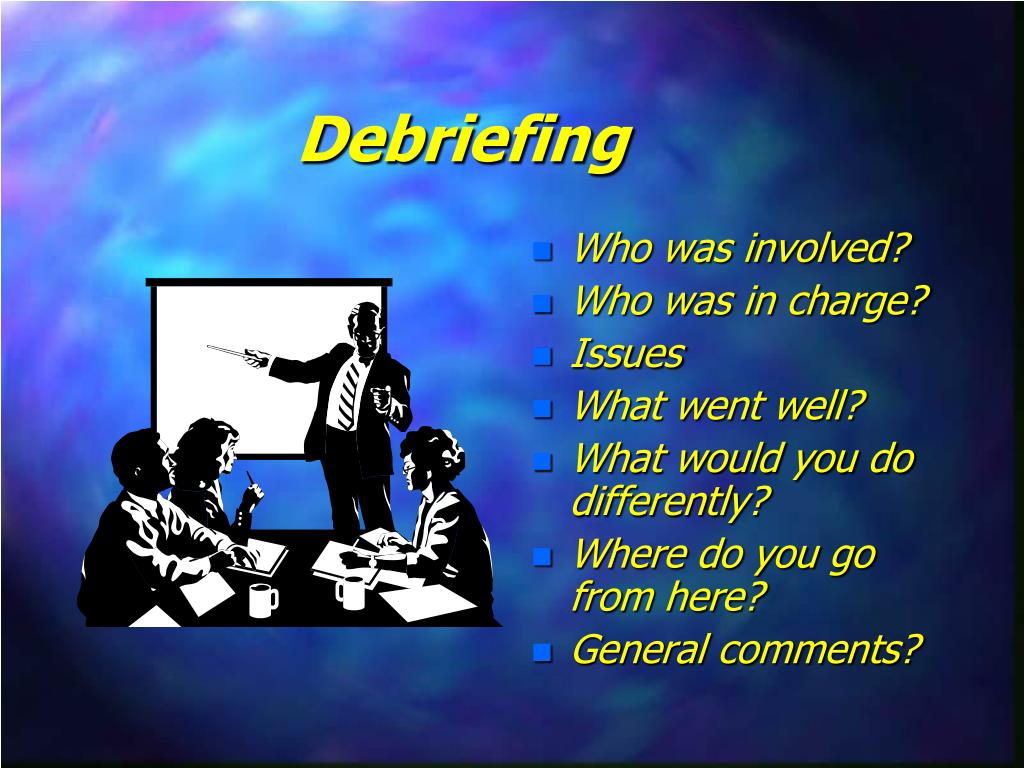 Debriefing

- Who was involved?
- Who was in charge?
- Issues
- What went well?
- What would you do differently?
- Where do you go from here?
- General comments?